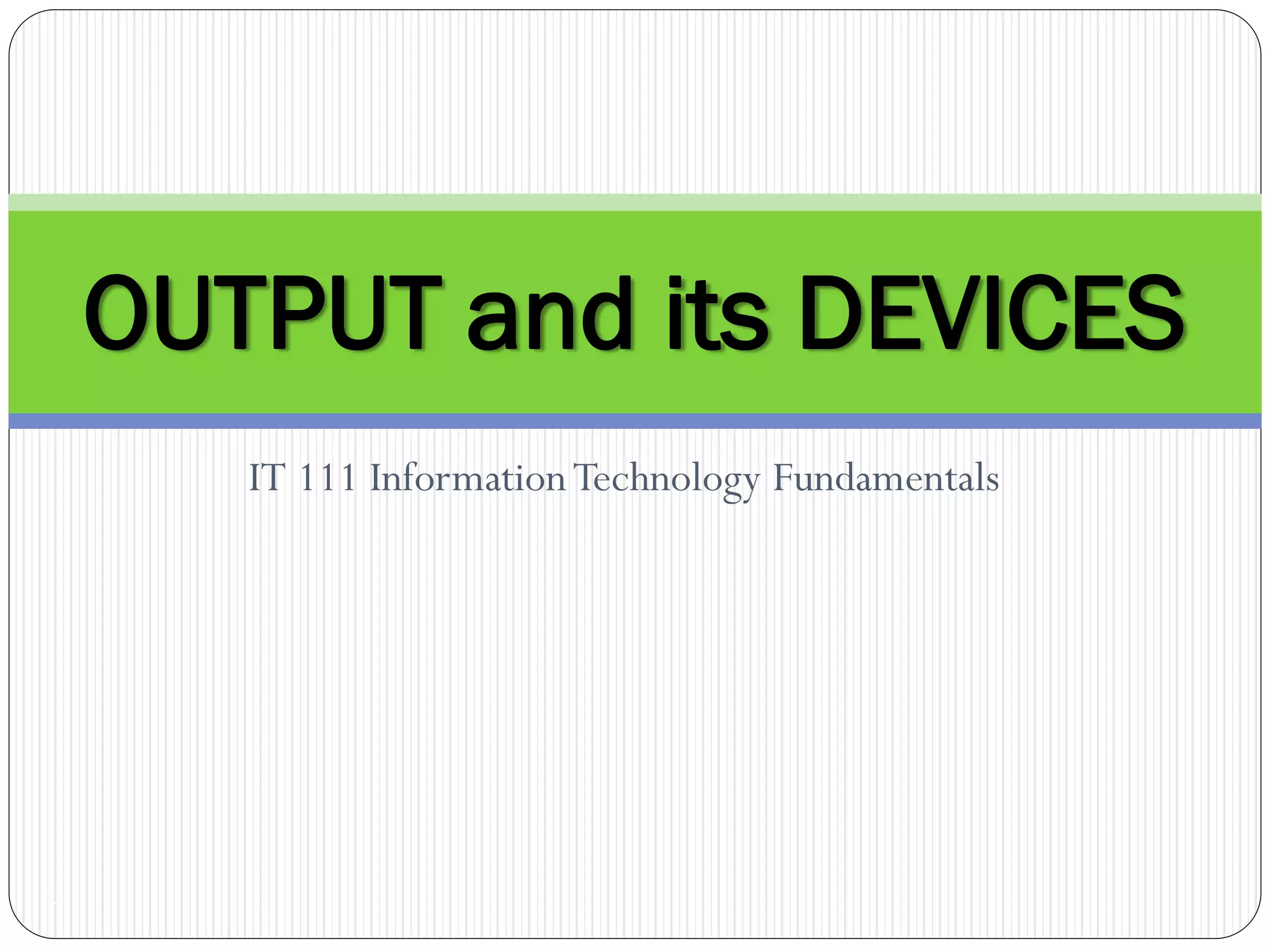 OUTPUT and its DEVICES

IT 111 Information Technology Fundamentals